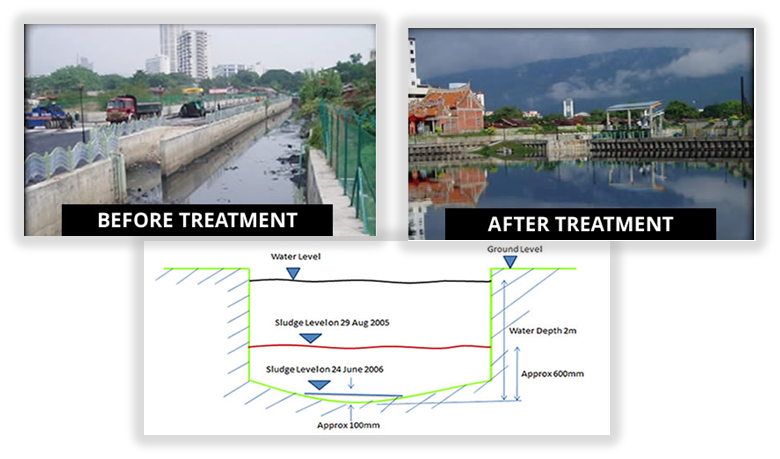 BEFORE TREATMENT

AFTER TREATMENT

Water Level

Ground Level

Sludge Level on 29 Aug 2005

Water Depth 2m

Sludge Level on 24 June 2006

Approx 600mm

Approx 100mm